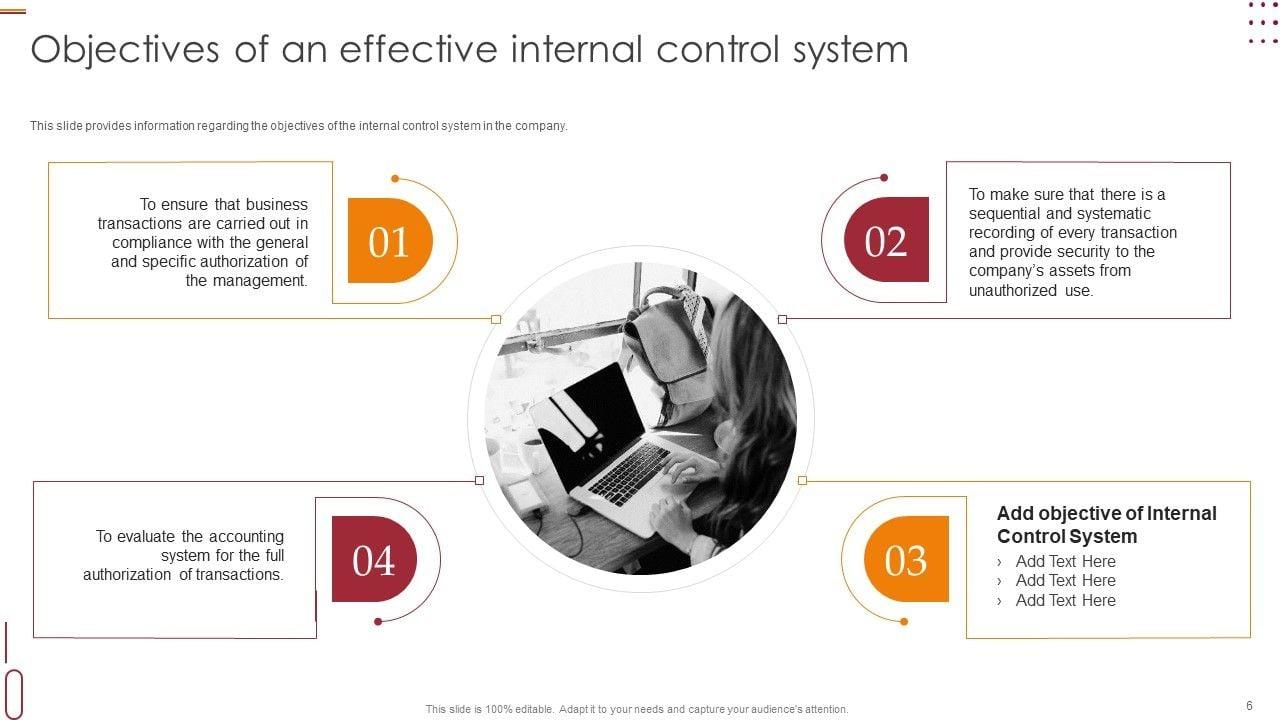 Objectives of an effective internal control system

This slide provides information regarding the objectives of the internal control system in the company.

To ensure that business transactions are carried out in compliance with the general and specific authorization of the management.

01

02

To make sure that there is a sequential and systematic recording of every transaction and provide security to the company's assets from unauthorized use.

To evaluate the accounting system for the full authorization of transactions.

04

03

Add objective of Internal Control System
› Add Text Here
› Add Text Here
› Add Text Here

This slide is 100% editable. Adapt it to your needs and capture your audience's attention.

6